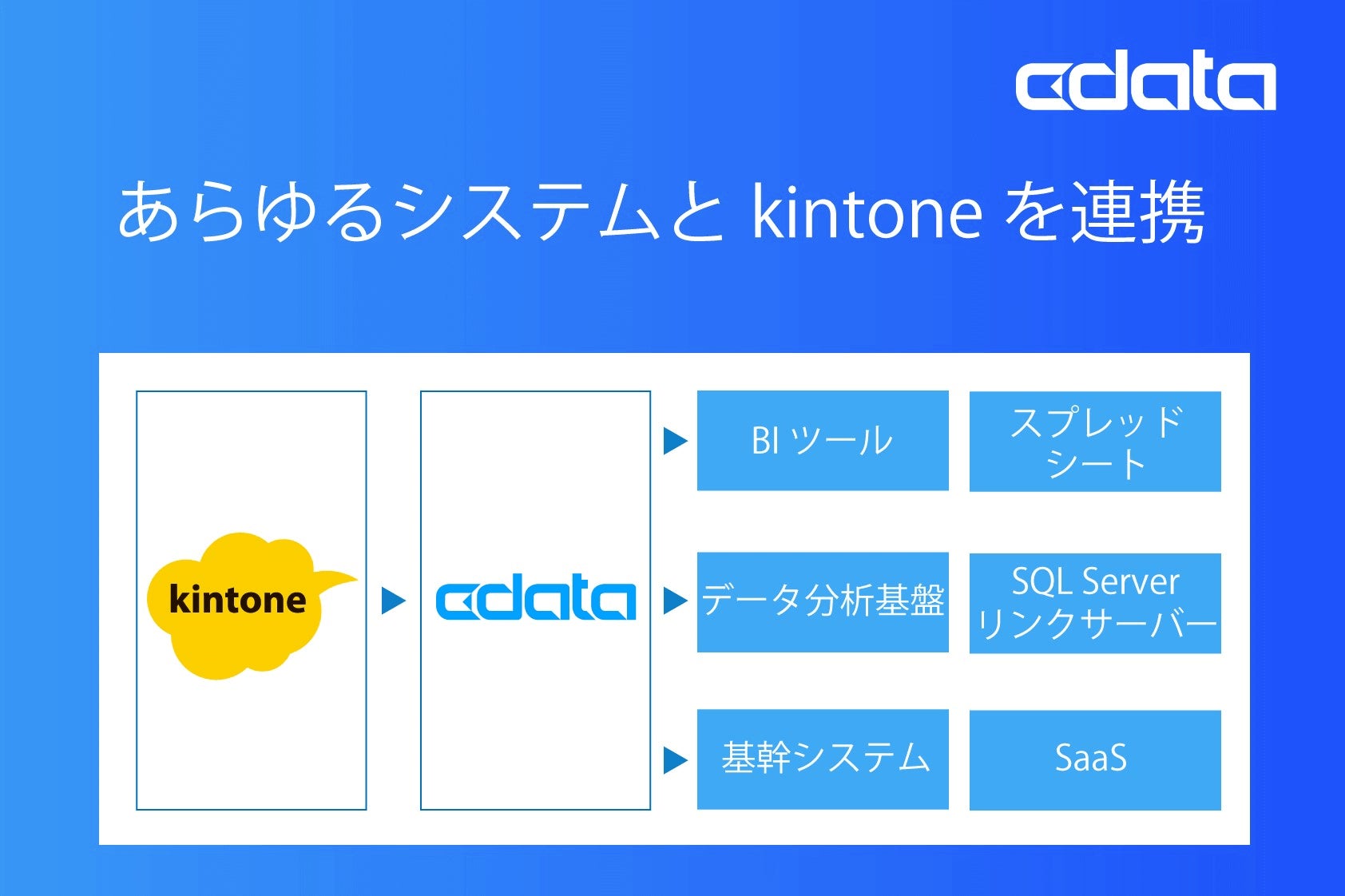 cdata

あらゆるシステムと kintone を連携

kintone

cdata

BI ツール

スプレッド
シート

データ分析基盤

SQL Server
リンクサーバー

基幹システム

SaaS